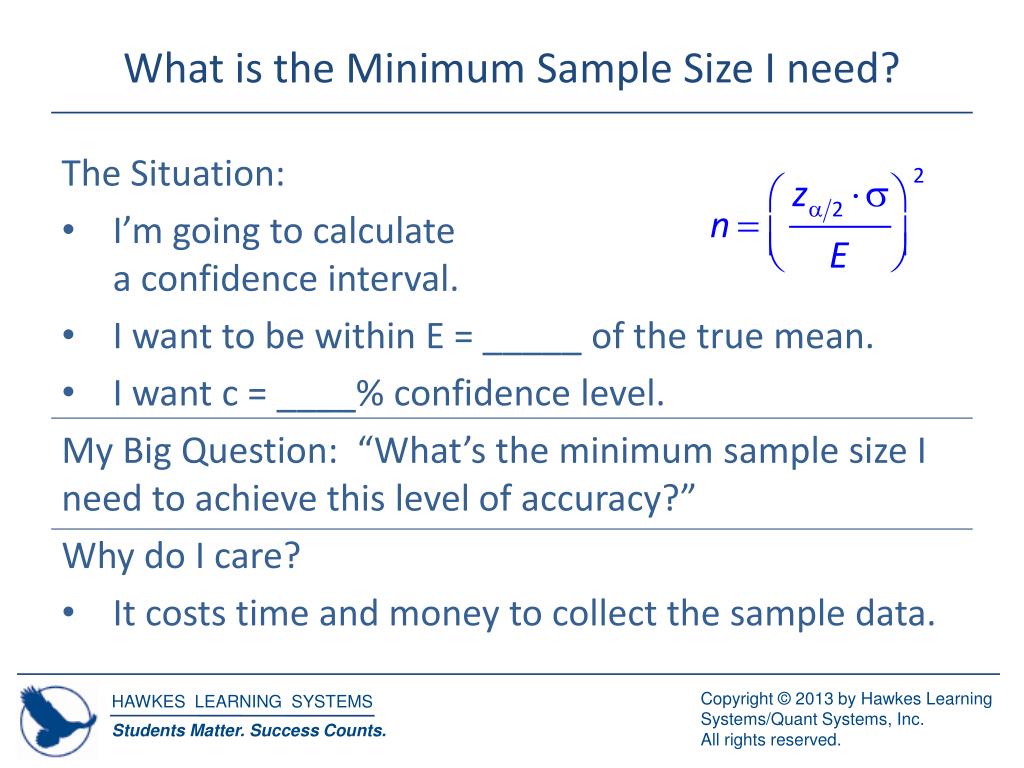 What is the Minimum Sample Size I need?

The Situation:

• I'm going to calculate a confidence interval.

$n = \left( \frac{z_{\alpha/2} \cdot \sigma}{E} \right)^2$

• I want to be within E = _____ of the true mean.
• I want c = ____% confidence level.

My Big Question: "What's the minimum sample size I need to achieve this level of accuracy?"

Why do I care?

• It costs time and money to collect the sample data.

HAWKES LEARNING SYSTEMS
Students Matter. Success Counts.

Copyright © 2013 by Hawkes Learning Systems/Quant Systems, Inc.
All rights reserved.